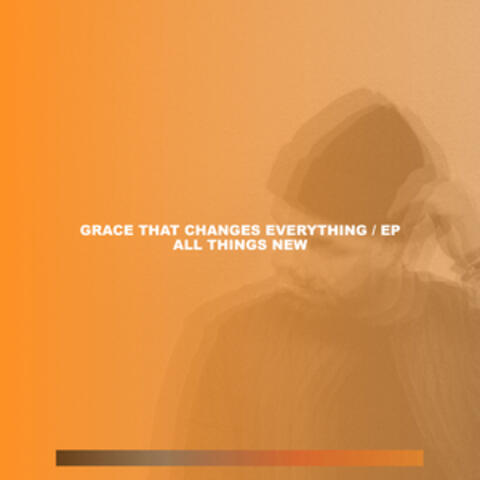 GRACE THAT CHANGES EVERYTHING / EP
ALL THINGS NEW